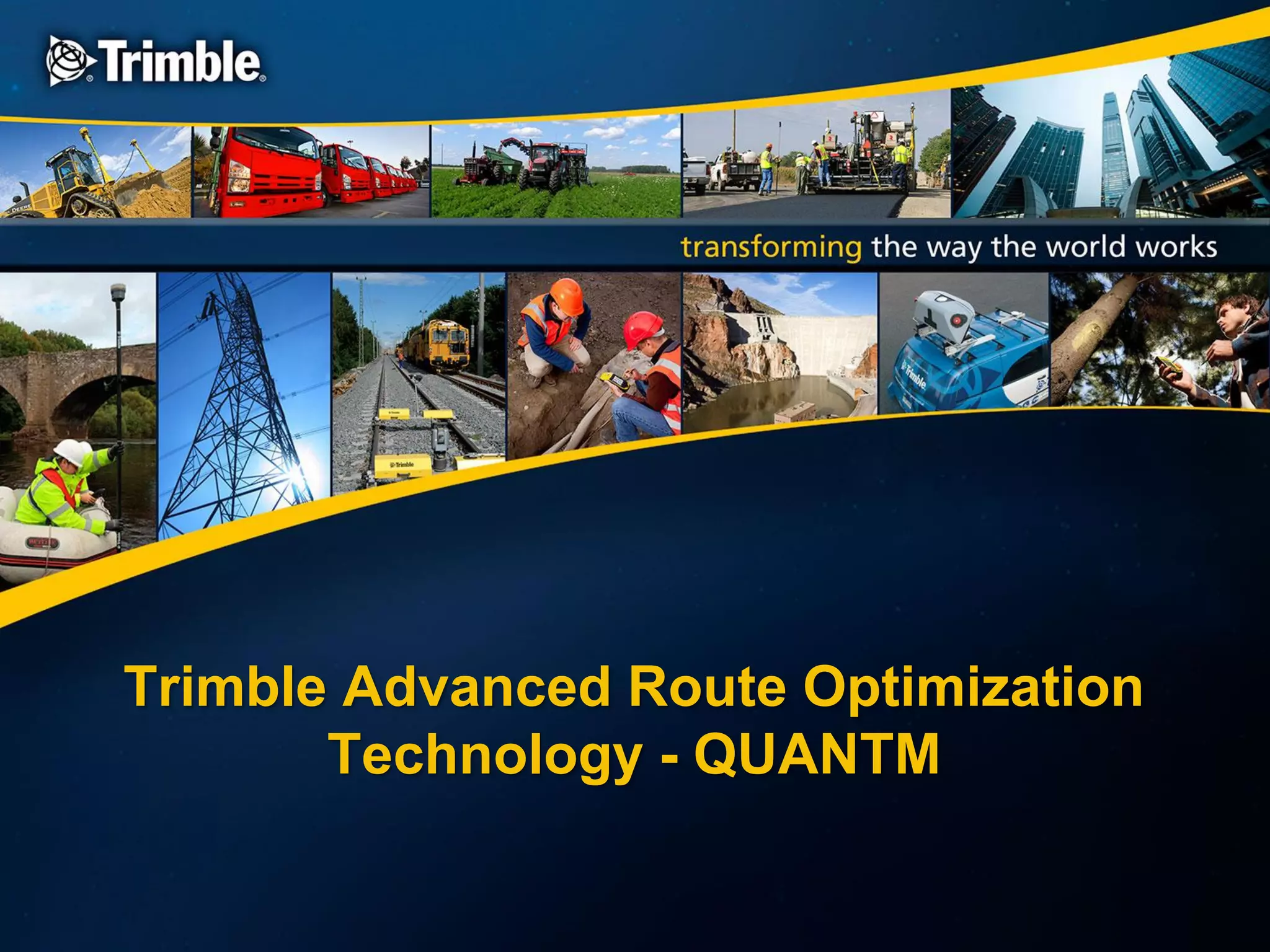 Trimble

transforming the way the world works

Trimble Advanced Route Optimization Technology - QUANTM